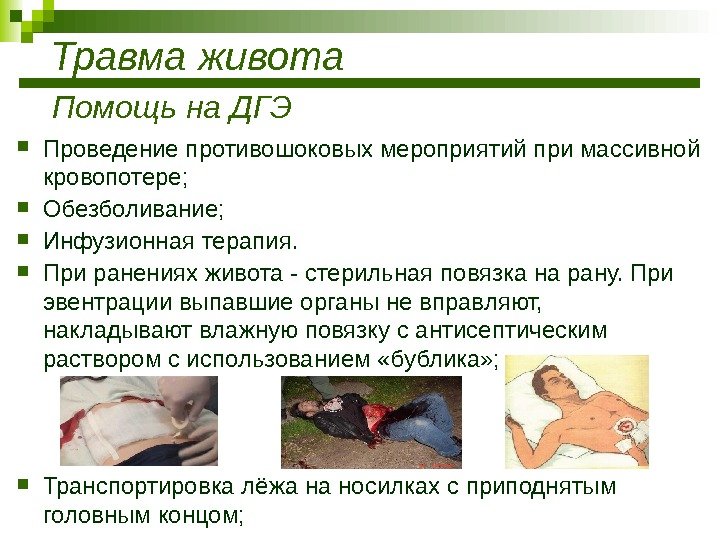 Травма живота

Помощь на ДГЭ

Проведение противошоковых мероприятий при массивной кровопотере;

Обезболивание;

Инфузионная терапия.

При ранениях живота - стерильная повязка на рану. При эвентрации выпавшие органы не вправляют, накладывают влажную повязку с антисептическим раствором с использованием «бублика»;

Транспортировка лёжа на носилках с приподнятым головным концом;